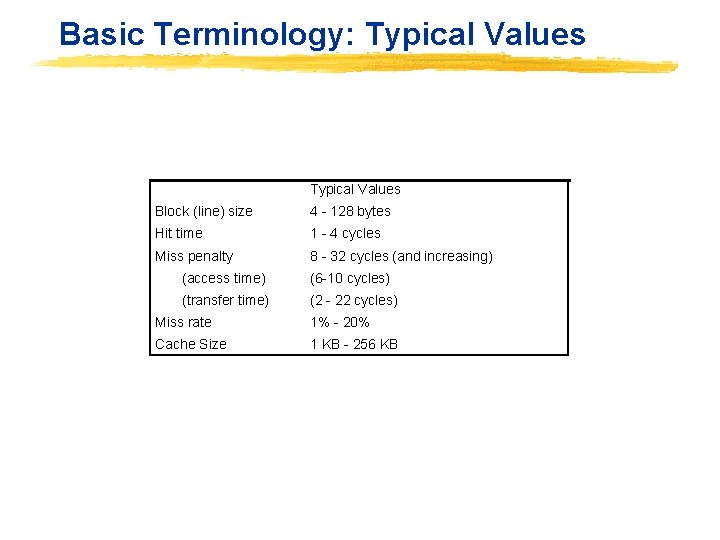 Basic Terminology: Typical Values

| | Typical Values |
|---|---|
| Block (line) size | 4 - 128 bytes |
| Hit time | 1 - 4 cycles |
| Miss penalty | 8 - 32 cycles (and increasing) |
| (access time) | (6-10 cycles) |
| (transfer time) | (2 - 22 cycles) |
| Miss rate | 1% - 20% |
| Cache Size | 1 KB - 256 KB |